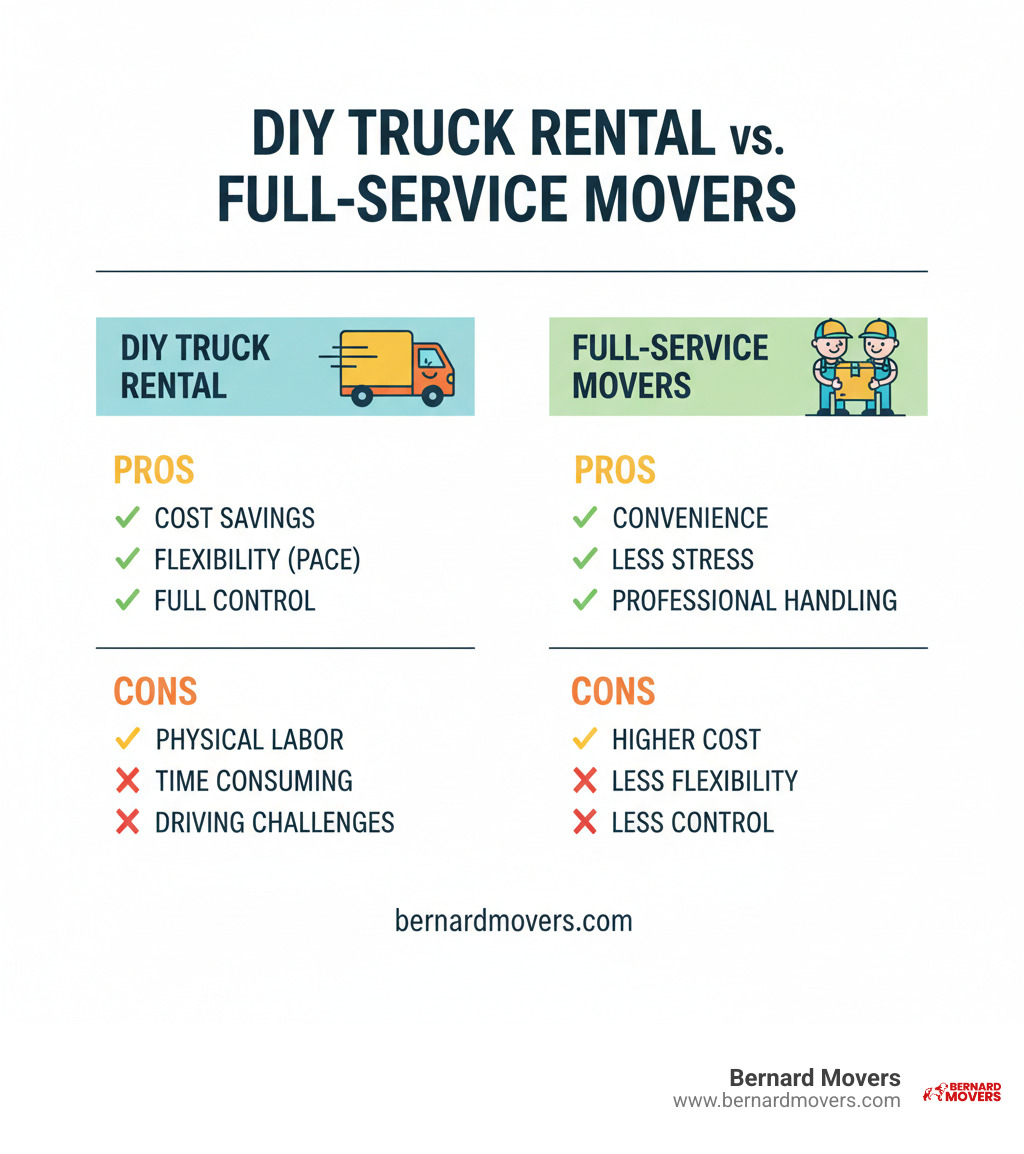 DIY TRUCK RENTAL vs. FULL-SERVICE MOVERS

DIY TRUCK RENTAL

PROS
✓ COST SAVINGS
✓ FLEXIBILITY (PACE)
✓ FULL CONTROL

CONS
✓ PHYSICAL LABOR
✗ TIME CONSUMING
✗ DRIVING CHALLENGES

FULL-SERVICE MOVERS

PROS
✓ CONVENIENCE
✓ LESS STRESS
✓ PROFESSIONAL HANDLING

CONS
✓ HIGHER COST
✗ LESS FLEXIBILITY
✗ LESS CONTROL

bernardmovers.com

Bernard Movers
www.bernardmovers.com
BERNARD MOVERS